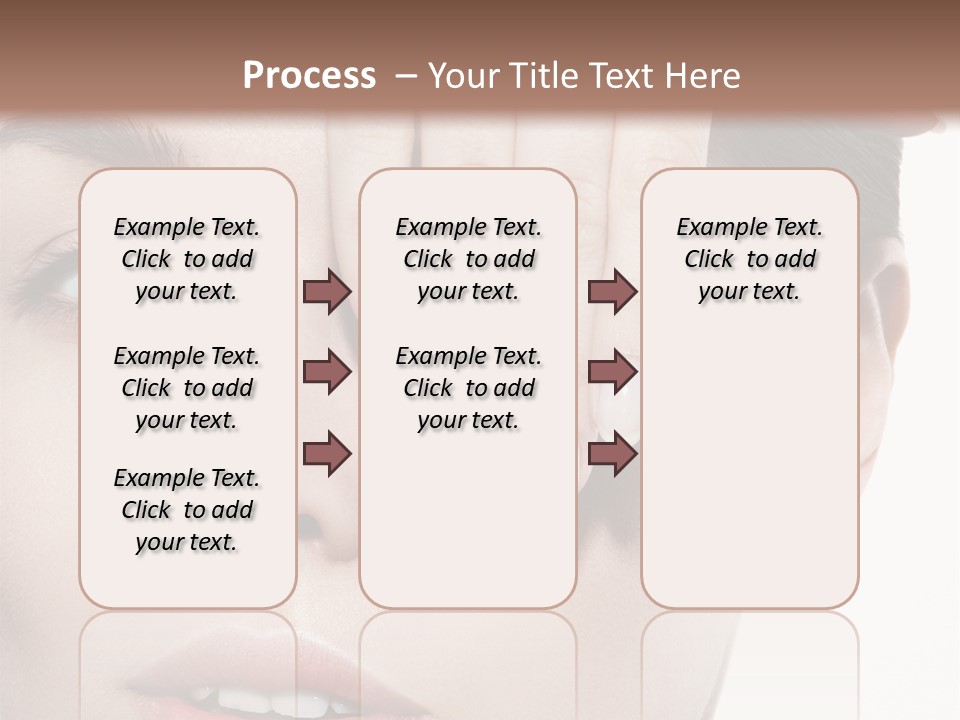 Process – Your Title Text Here

Example Text. Click to add your text.

Example Text. Click to add your text.

Example Text. Click to add your text.

Example Text. Click to add your text.

Example Text. Click to add your text.

Example Text. Click to add your text.